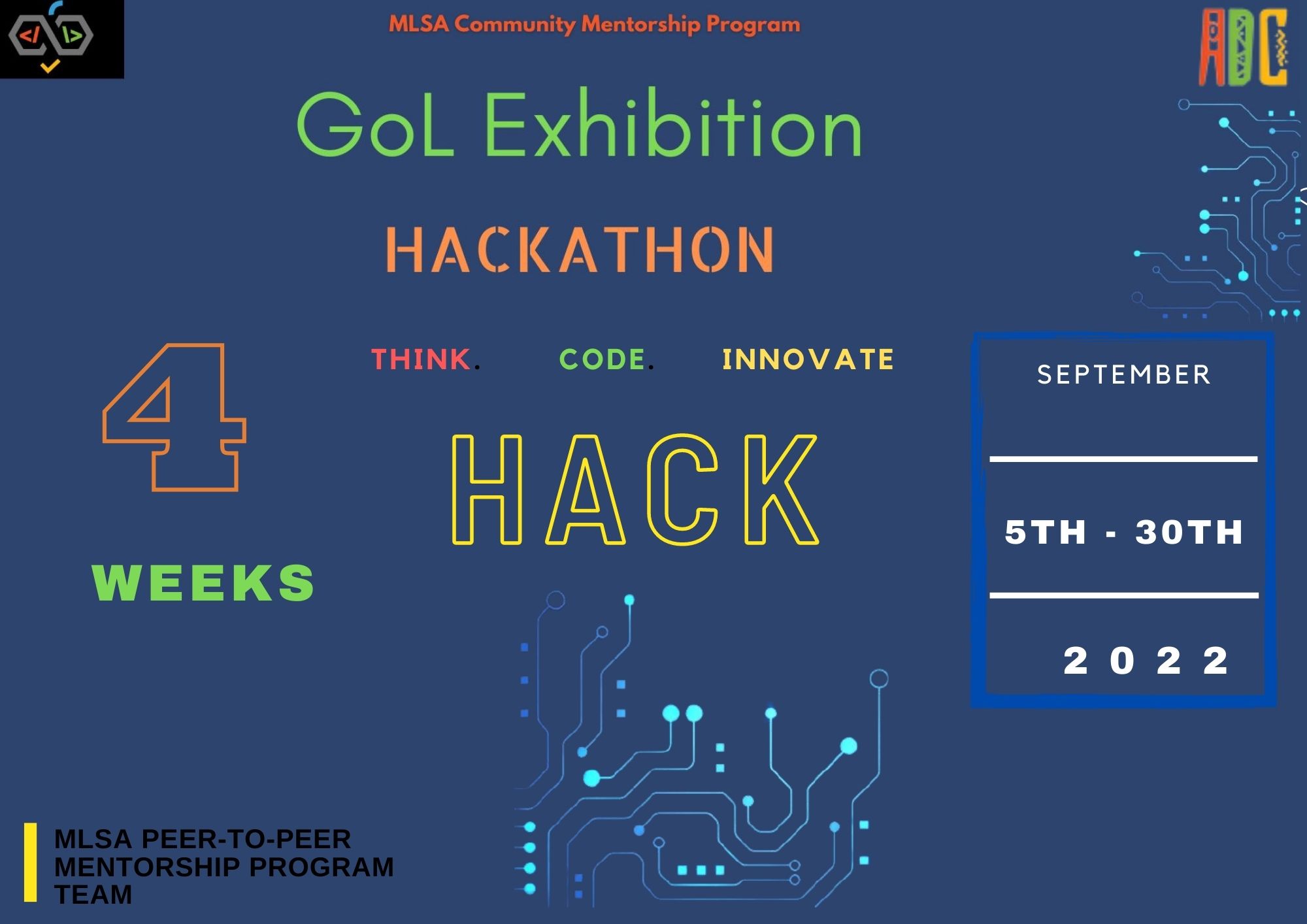 MLSA Community Mentorship Program

ADC

GoL Exhibition

HACKATHON

THINK. CODE. INNOVATE

4

WEEKS

HACK

SEPTEMBER

5TH - 30TH

2022

MLSA PEER-TO-PEER MENTORSHIP PROGRAM TEAM